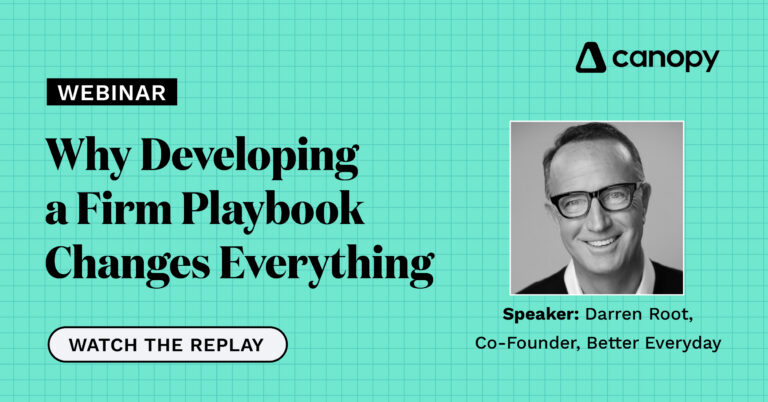 canopy

WEBINAR

Why Developing a Firm Playbook Changes Everything

WATCH THE REPLAY

Speaker: Darren Root, Co-Founder, Better Everyday